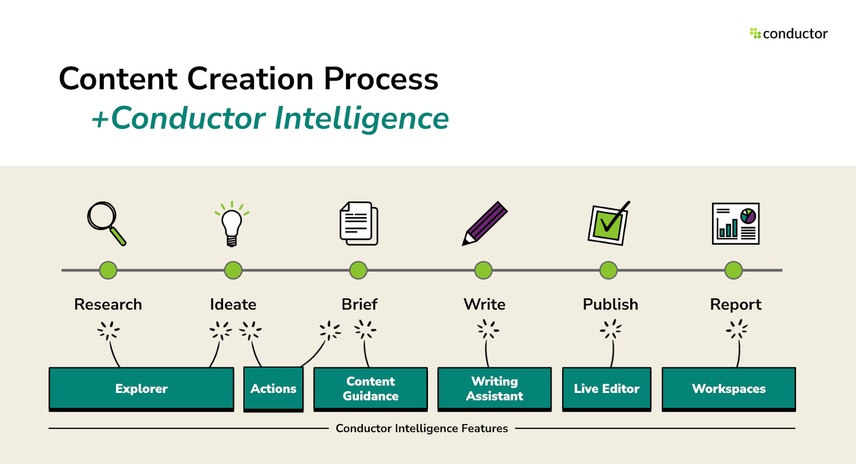 conductor

Content Creation Process
+Conductor Intelligence

Research
Ideate
Brief
Write
Publish
Report

Explorer
Actions
Content Guidance
Writing Assistant
Live Editor
Workspaces

Conductor Intelligence Features